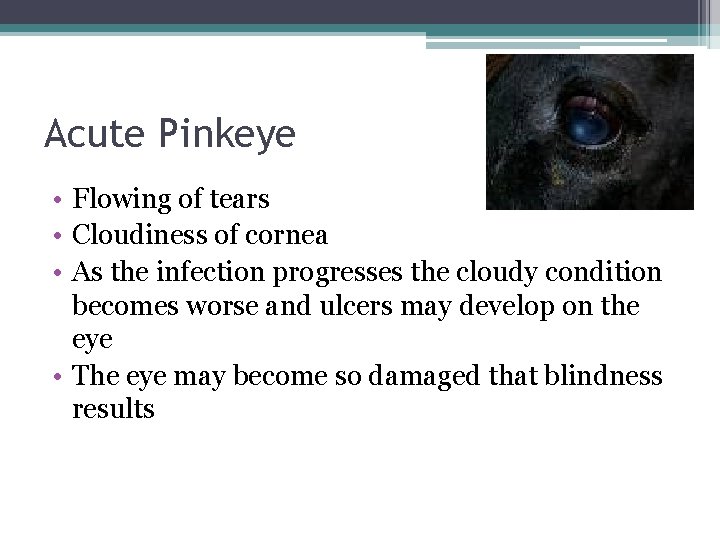 Acute Pinkeye

• Flowing of tears
• Cloudiness of cornea
• As the infection progresses the cloudy condition becomes worse and ulcers may develop on the eye
• The eye may become so damaged that blindness results